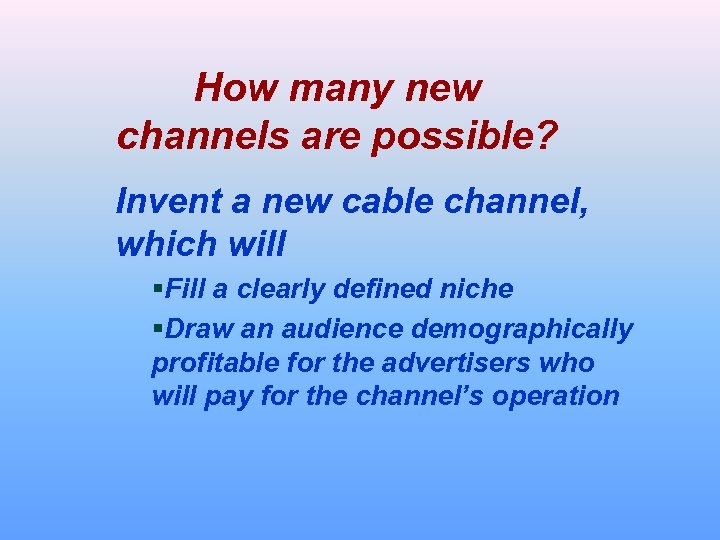 How many new channels are possible?

Invent a new cable channel, which will

▪Fill a clearly defined niche

▪Draw an audience demographically profitable for the advertisers who will pay for the channel's operation